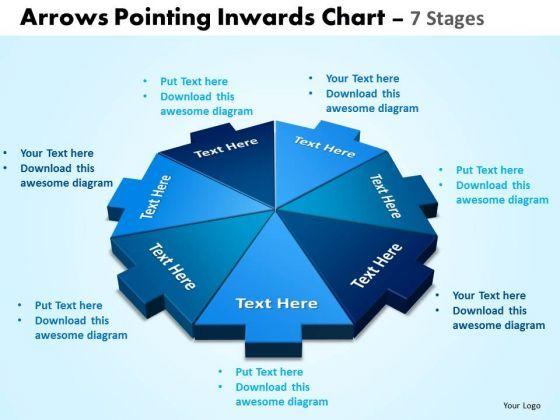 Arrows Pointing Inwards Chart – 7 Stages

• Put Text here
• Download this awesome diagram

• Your Text here
• Download this awesome diagram

• Your Text here
• Download this awesome diagram

• Put Text here
• Download this awesome diagram

Text Here

Text Here

Text Here

Text Here

Text Here

Text Here

Text Here

• Put Text here
• Download this awesome diagram

• Your Text here
• Download this awesome diagram

• Put Text here
• Download this awesome diagram

Your Logo